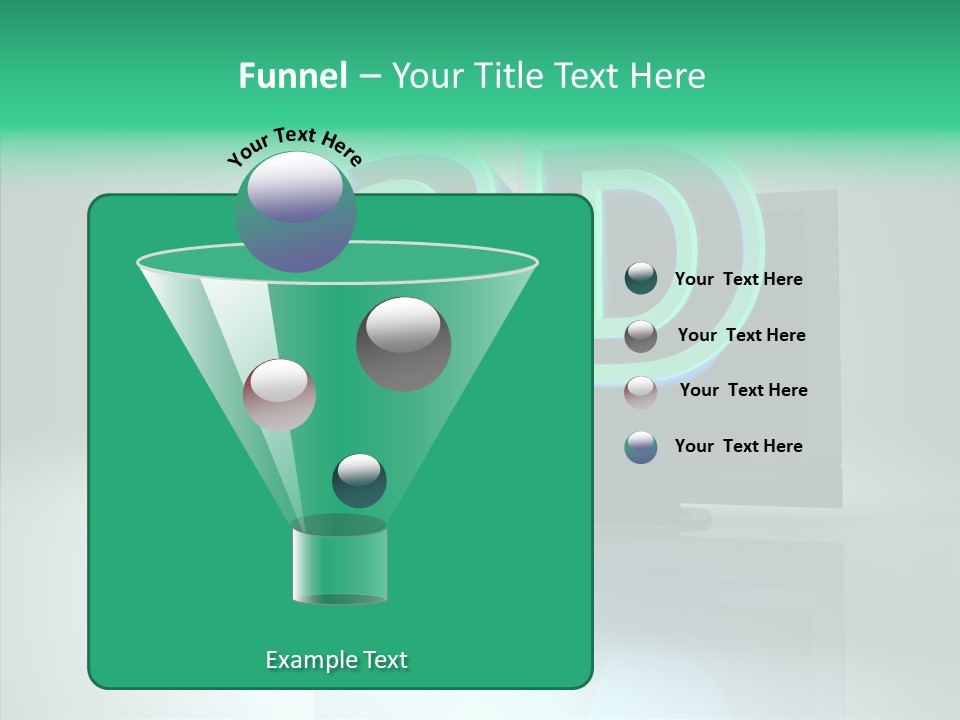 Funnel – Your Title Text Here

Your Text Here

Your Text Here

Your Text Here

Your Text Here

Your Text Here

Example Text